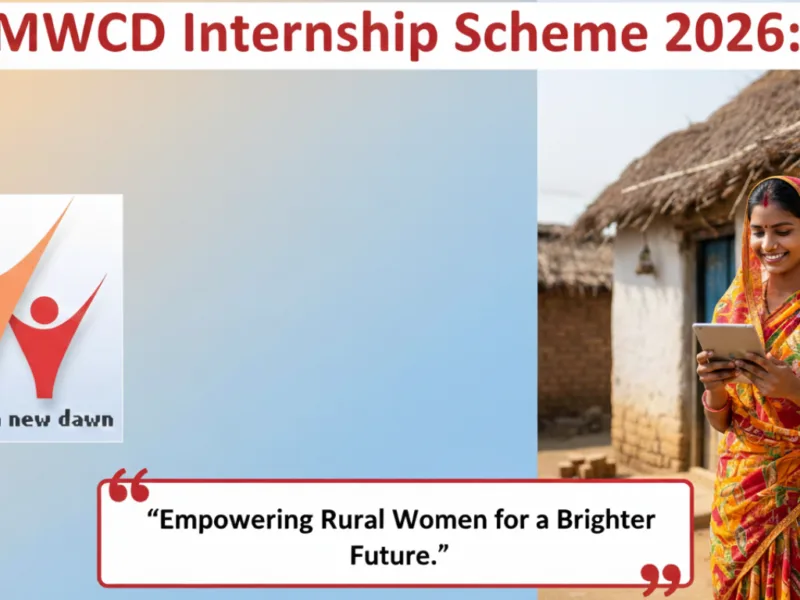 MWCD Internship Scheme 2026:

new dawn

“Empowering Rural Women for a Brighter Future.”